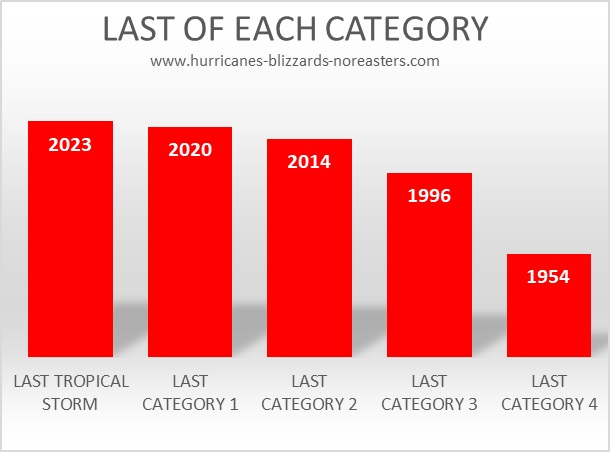 LAST OF EACH CATEGORY
www.hurricanes-blizzards-noreasters.com

2023
2020
2014
1996
1954

LAST TROPICAL STORM
LAST CATEGORY 1
LAST CATEGORY 2
LAST CATEGORY 3
LAST CATEGORY 4